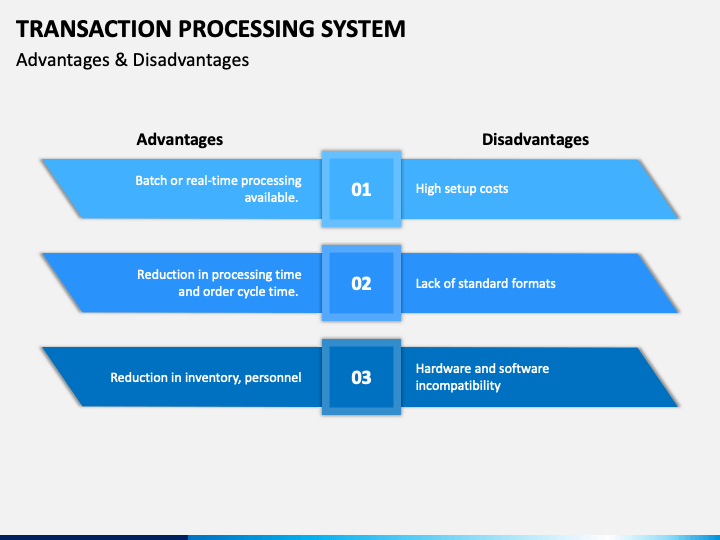 TRANSACTION PROCESSING SYSTEM

Advantages & Disadvantages

Advantages

Disadvantages

Batch or real-time processing available.

01

High setup costs

Reduction in processing time and order cycle time.

02

Lack of standard formats

Reduction in inventory, personnel

03

Hardware and software incompatibility